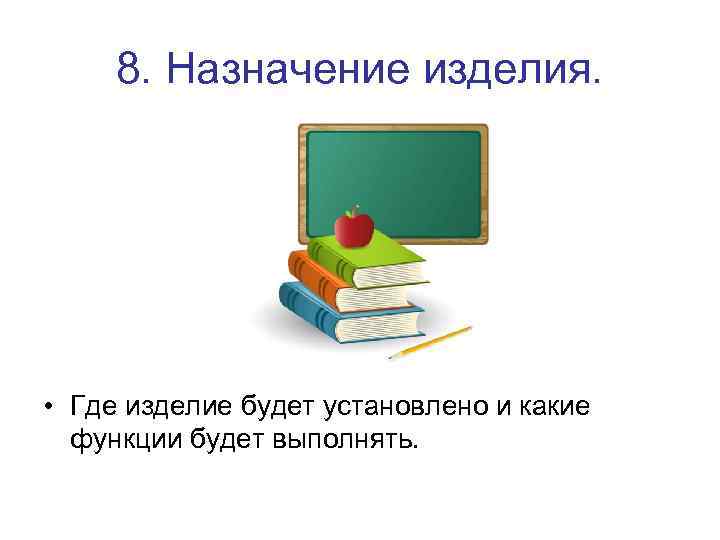 8. Назначение изделия.

• Где изделие будет установлено и какие функции будет выполнять.